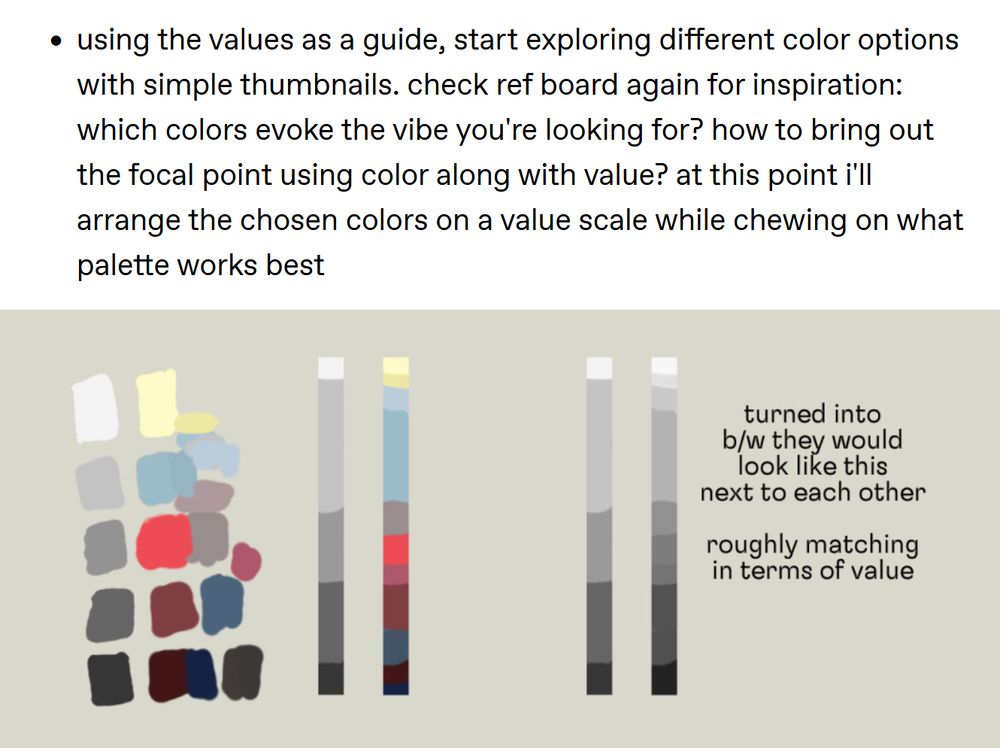 • using the values as a guide, start exploring different color options with simple thumbnails. check ref board again for inspiration: which colors evoke the vibe you're looking for? how to bring out the focal point using color along with value? at this point i'll arrange the chosen colors on a value scale while chewing on what palette works best

turned into b/w they would look like this next to each other

roughly matching in terms of value